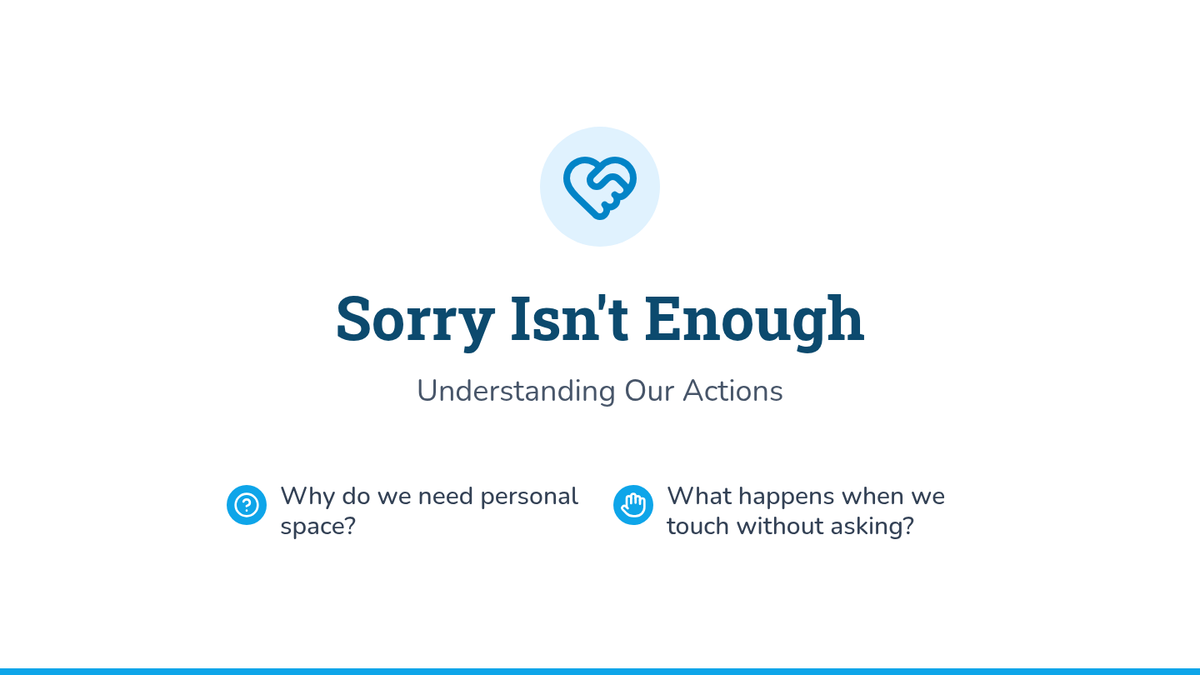 Sorry Isn't Enough

Understanding Our Actions

Why do we need personal space?

What happens when we touch without asking?